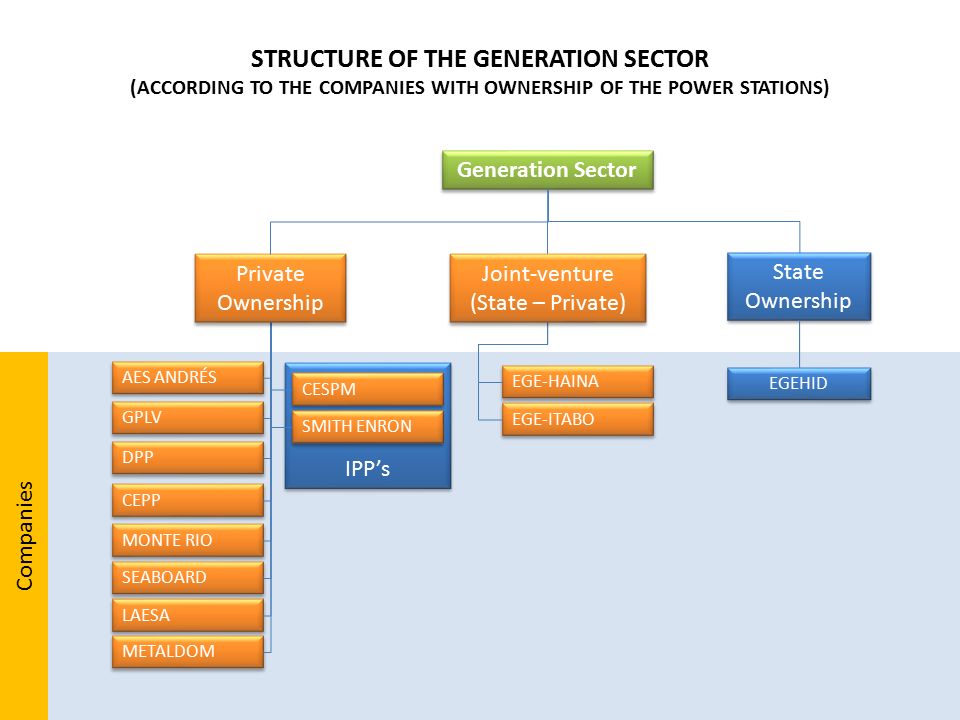 STRUCTURE OF THE GENERATION SECTOR
(ACCORDING TO THE COMPANIES WITH OWNERSHIP OF THE POWER STATIONS)

Generation Sector

Private Ownership

Joint-venture (State – Private)

State Ownership

Companies

AES ANDRÉS

GPLV

DPP

CEPP

MONTE RIO

SEABOARD

LAESA

METALDOM

CESPM

SMITH ENRON

IPP's

EGE-HAINA

EGE-ITABO

EGEHID